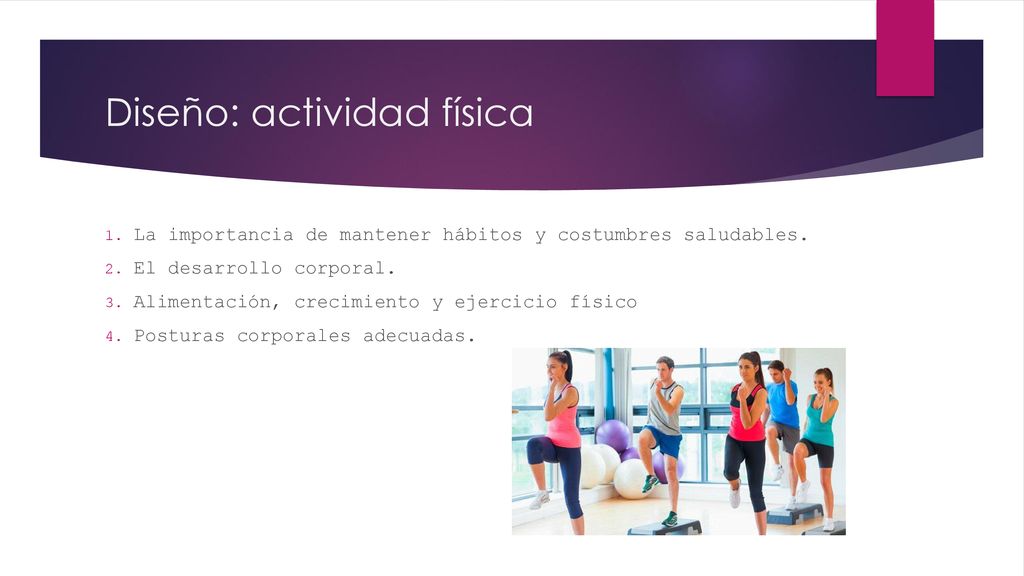 Diseño: actividad física

1. La importancia de mantener hábitos y costumbres saludables.
2. El desarrollo corporal.
3. Alimentación, crecimiento y ejercicio físico
4. Posturas corporales adecuadas.